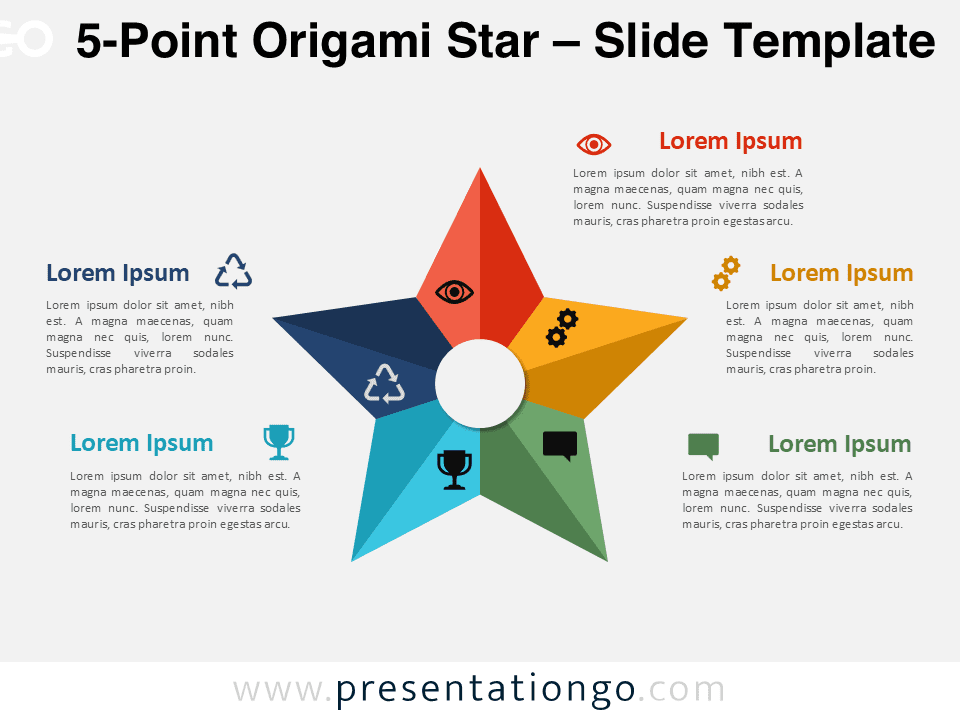 5-Point Origami Star – Slide Template

Lorem Ipsum
Lorem ipsum dolor sit amet, nibh est. A magna maecenas, quam magna nec quis, lorem nunc. Suspendisse viverra sodales mauris, cras pharetra proin egestas arcu.

Lorem Ipsum
Lorem ipsum dolor sit amet, nibh est. A magna maecenas, quam magna nec quis, lorem nunc. Suspendisse viverra sodales mauris, cras pharetra proin.

Lorem Ipsum
Lorem ipsum dolor sit amet, nibh est. A magna maecenas, quam magna nec quis, lorem nunc. Suspendisse viverra sodales mauris, cras pharetra proin.

Lorem Ipsum
Lorem ipsum dolor sit amet, nibh est. A magna maecenas, quam magna nec quis, lorem nunc. Suspendisse viverra sodales mauris, cras pharetra proin egestas arcu.

Lorem Ipsum
Lorem ipsum dolor sit amet, nibh est. A magna maecenas, quam magna nec quis, lorem nunc. Suspendisse viverra sodales mauris, cras pharetra proin egestas arcu.

www.presentationgo.com